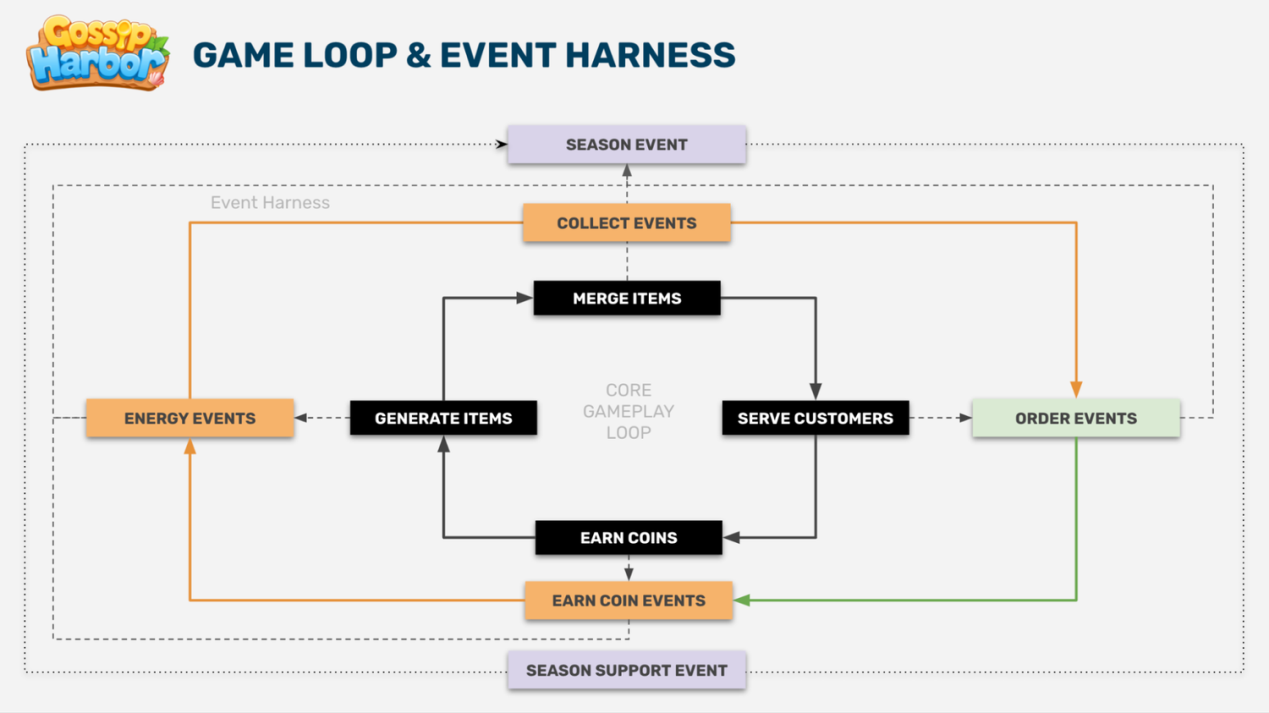 Gossip Harbor

GAME LOOP & EVENT HARNESS

SEASON EVENT

Event Harness

COLLECT EVENTS

MERGE ITEMS

ENERGY EVENTS

GENERATE ITEMS

CORE GAMEPLAY LOOP

SERVE CUSTOMERS

ORDER EVENTS

EARN COINS

EARN COIN EVENTS

SEASON SUPPORT EVENT